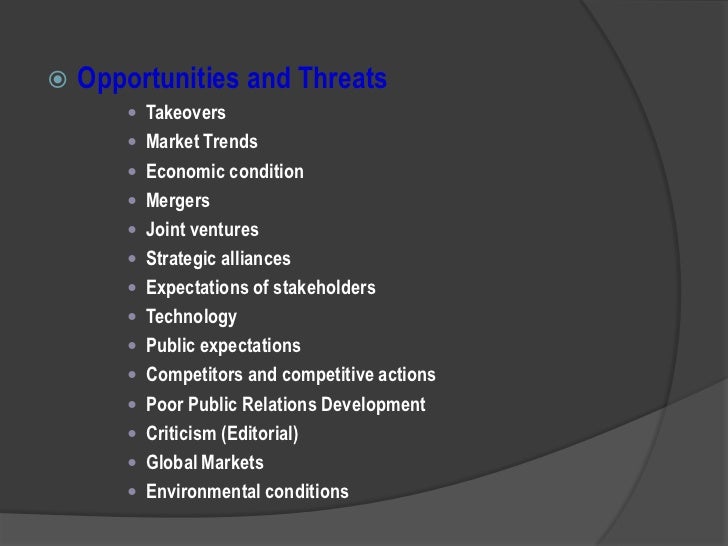 Opportunities and Threats

- Takeovers
- Market Trends
- Economic condition
- Mergers
- Joint ventures
- Strategic alliances
- Expectations of stakeholders
- Technology
- Public expectations
- Competitors and competitive actions
- Poor Public Relations Development
- Criticism (Editorial)
- Global Markets
- Environmental conditions